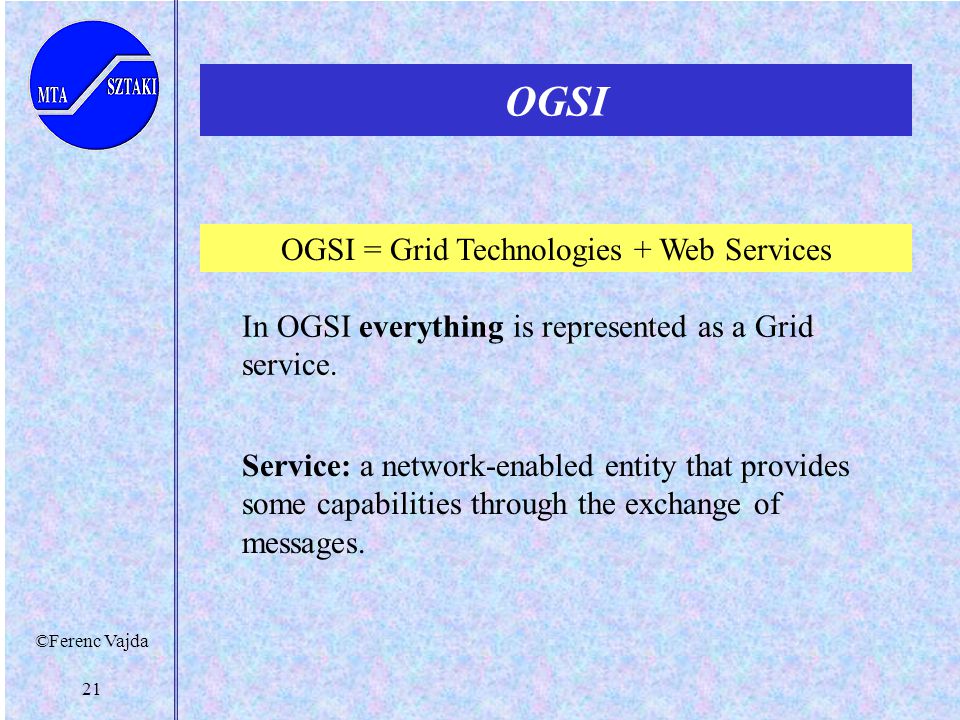 MTA SZTAKI

OGSI

OGSI = Grid Technologies + Web Services

In OGSI everything is represented as a Grid service.

Service: a network-enabled entity that provides some capabilities through the exchange of messages.

©Ferenc Vajda

21